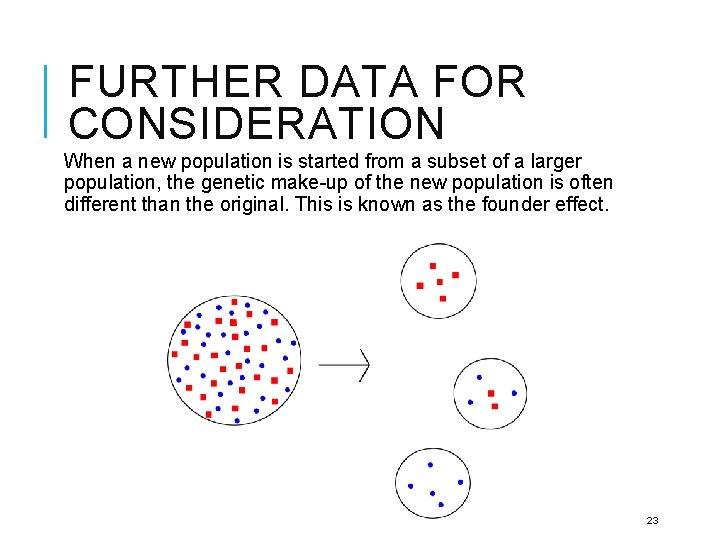 FURTHER DATA FOR CONSIDERATION

When a new population is started from a subset of a larger population, the genetic make-up of the new population is often different than the original. This is known as the founder effect.

23